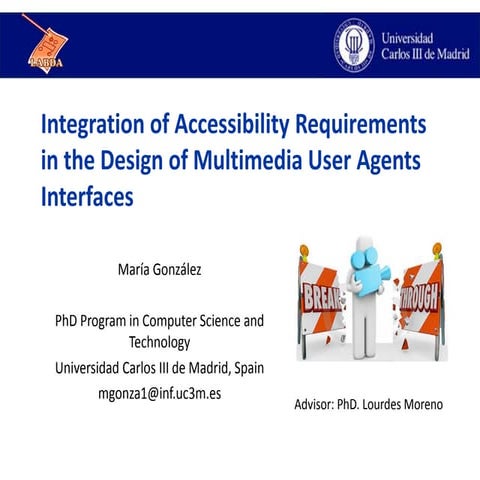 LABDA

Universidad Carlos III de Madrid

Integration of Accessibility Requirements in the Design of Multimedia User Agents Interfaces

María González

PhD Program in Computer Science and Technology
Universidad Carlos III de Madrid, Spain
mgonza1@inf.uc3m.es

BREAK THROUGH

Advisor: PhD. Lourdes Moreno